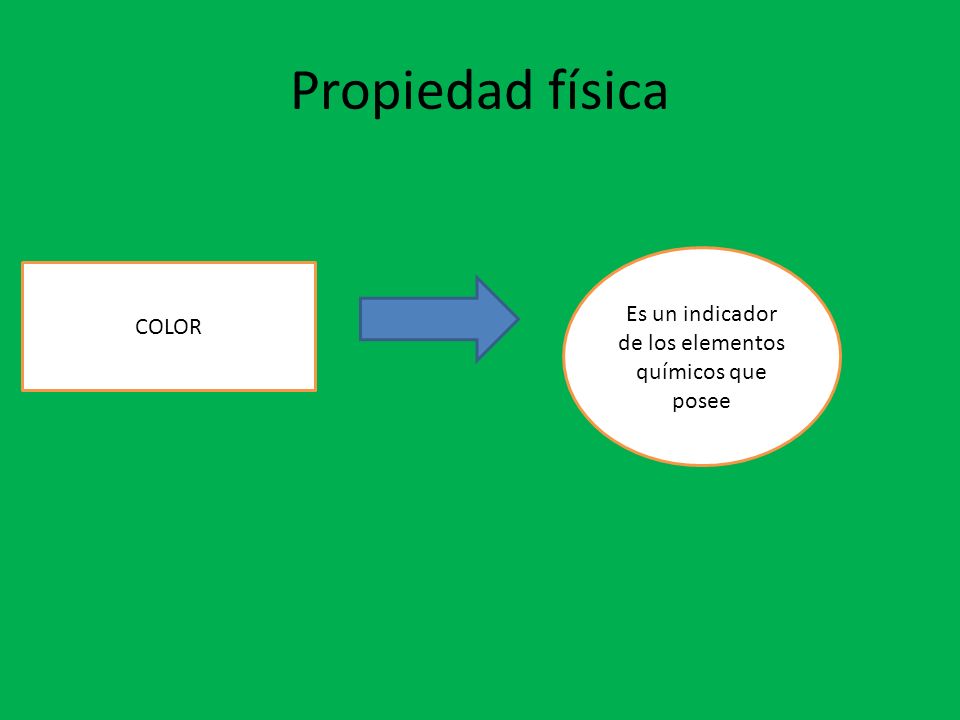 Propiedad física

COLOR

Es un indicador de los elementos químicos que posee